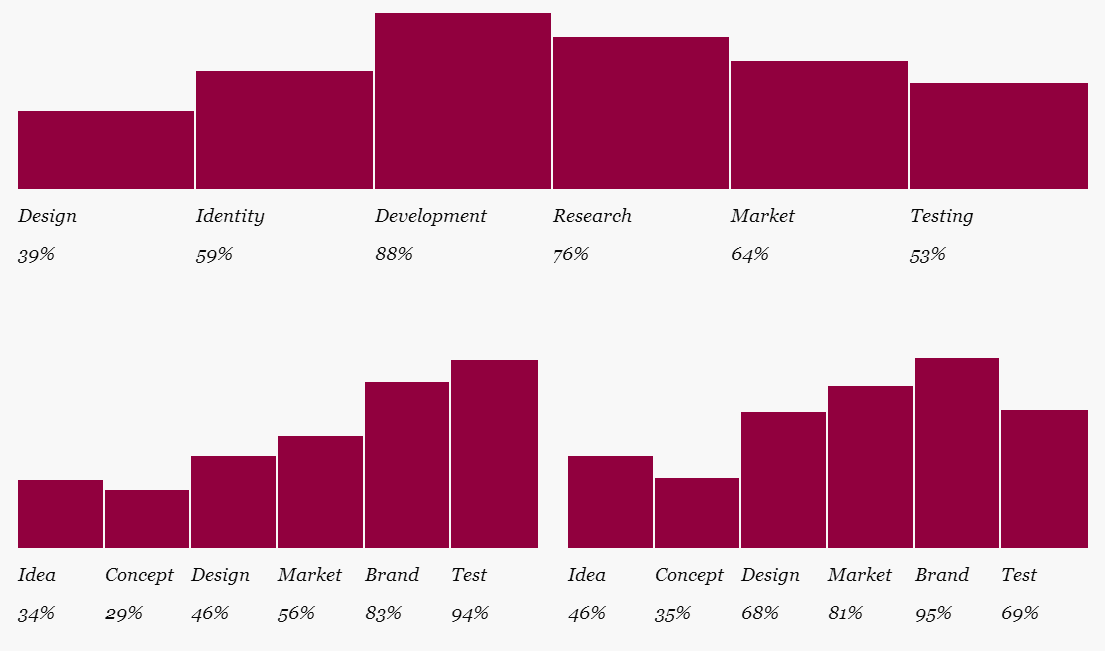 Design
39%

Identity
59%

Development
88%

Research
76%

Market
64%

Testing
53%

Idea
34%

Concept
29%

Design
46%

Market
56%

Brand
83%

Test
94%

Idea
46%

Concept
35%

Design
68%

Market
81%

Brand
95%

Test
69%